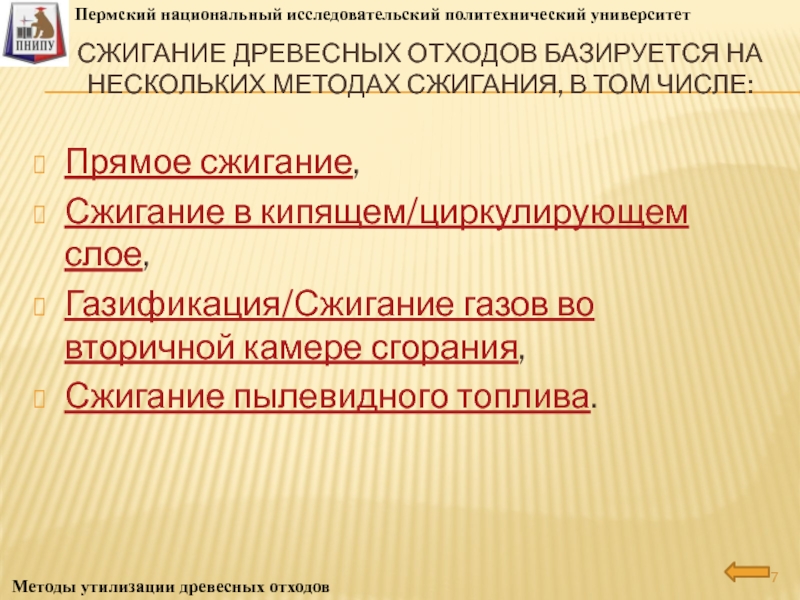 ПНИПУ

Пермский национальный исследовательский политехнический университет

СЖИГАНИЕ ДРЕВЕСНЫХ ОТХОДОВ БАЗИРУЕТСЯ НА НЕСКОЛЬКИХ МЕТОДАХ СЖИГАНИЯ, В ТОМ ЧИСЛЕ:

Прямое сжигание,

Сжигание в кипящем/циркулирующем слое,

Газификация/Сжигание газов во вторичной камере сгорания,

Сжигание пылевидного топлива.

Методы утилизации древесных отходов

7